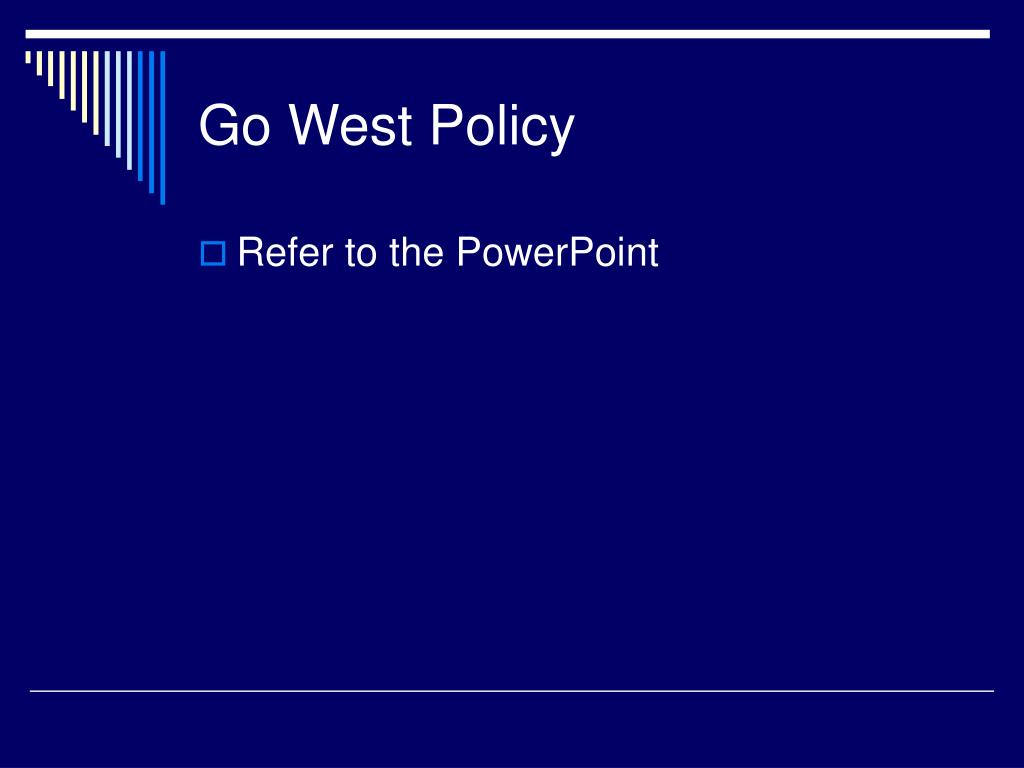 Go West Policy

Refer to the PowerPoint